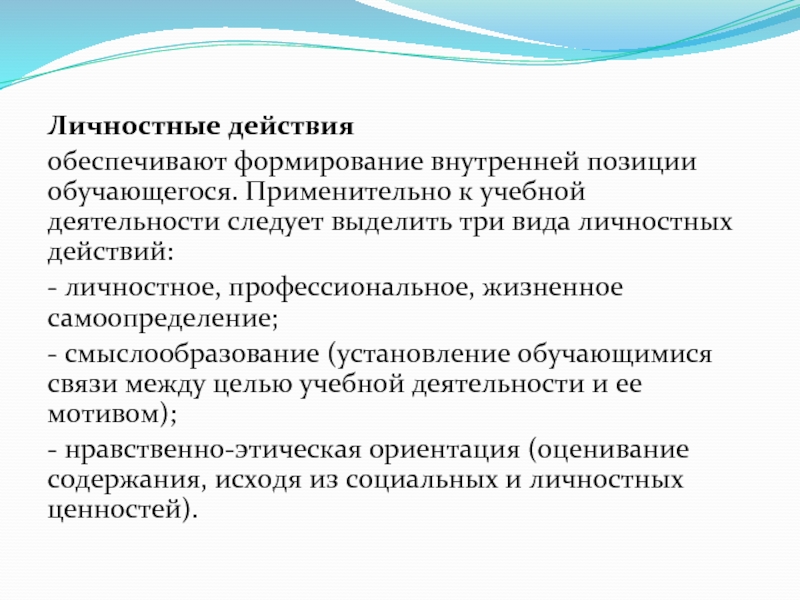 Личностные действия

обеспечивают формирование внутренней позиции обучающегося. Применительно к учебной деятельности следует выделить три вида личностных действий:

- личностное, профессиональное, жизненное самоопределение;

- смыслообразование (установление обучающимися связи между целью учебной деятельности и ее мотивом);

- нравственно-этическая ориентация (оценивание содержания, исходя из социальных и личностных ценностей).